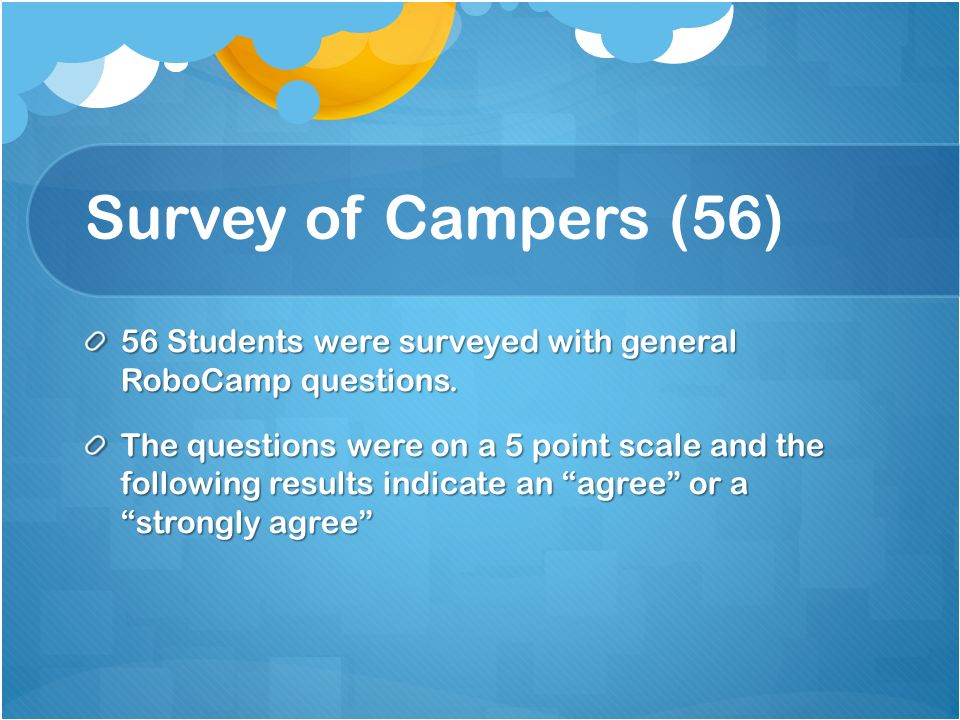 Survey of Campers (56)

56 Students were surveyed with general RoboCamp questions.

The questions were on a 5 point scale and the following results indicate an “agree” or a “strongly agree”